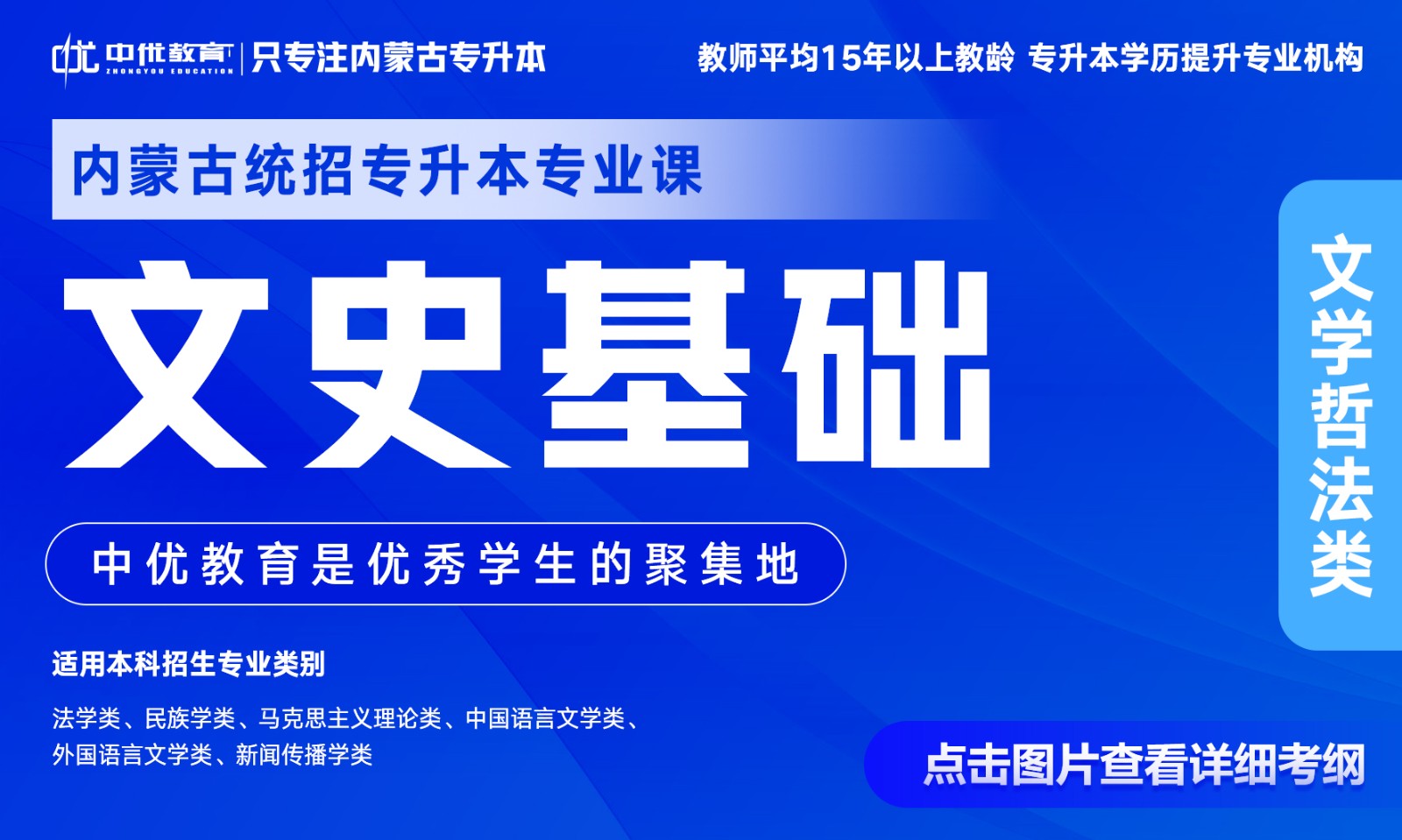 中优教育 ZHONGYOU EDUCATION | 只专注内蒙古专升本

教师平均15年以上教龄 专升本学历提升专业机构

内蒙古统招专升本专业课

文史基础

文学哲法类

中优教育是优秀学生的聚集地

适用本科招生专业类别

法学类、民族学类、马克思主义理论类、中国语言文学类、外国语言文学类、新闻传播学类

点击图片查看详细考纲